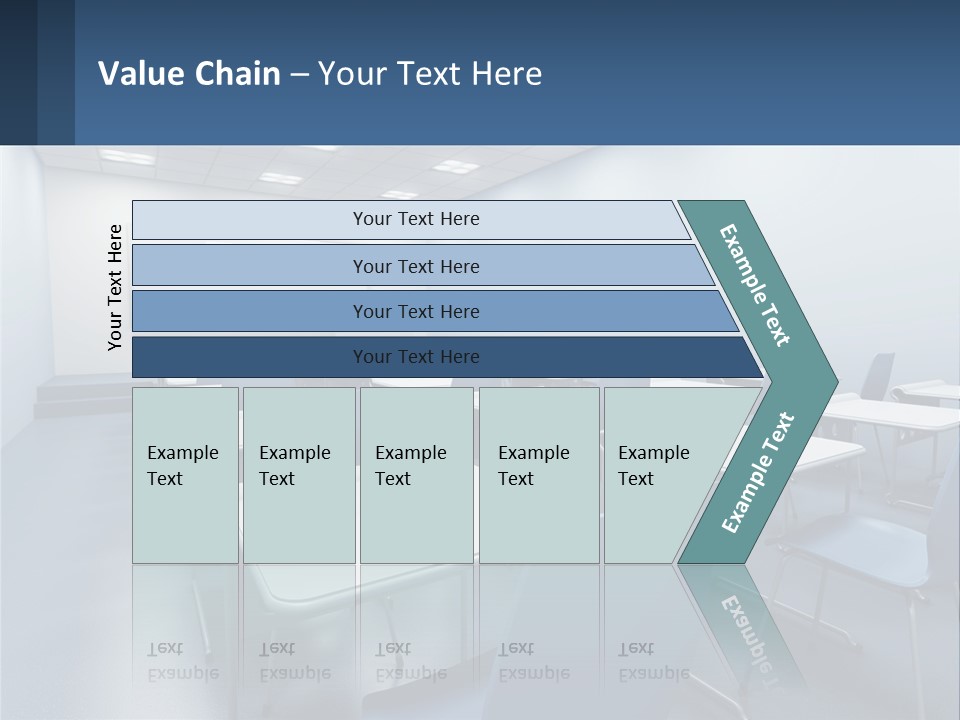 Value Chain – Your Text Here

Your Text Here

Your Text Here

Your Text Here

Your Text Here

Your Text Here

Example Text

Example Text

Example Text

Example Text

Example Text

Example Text

Example Text